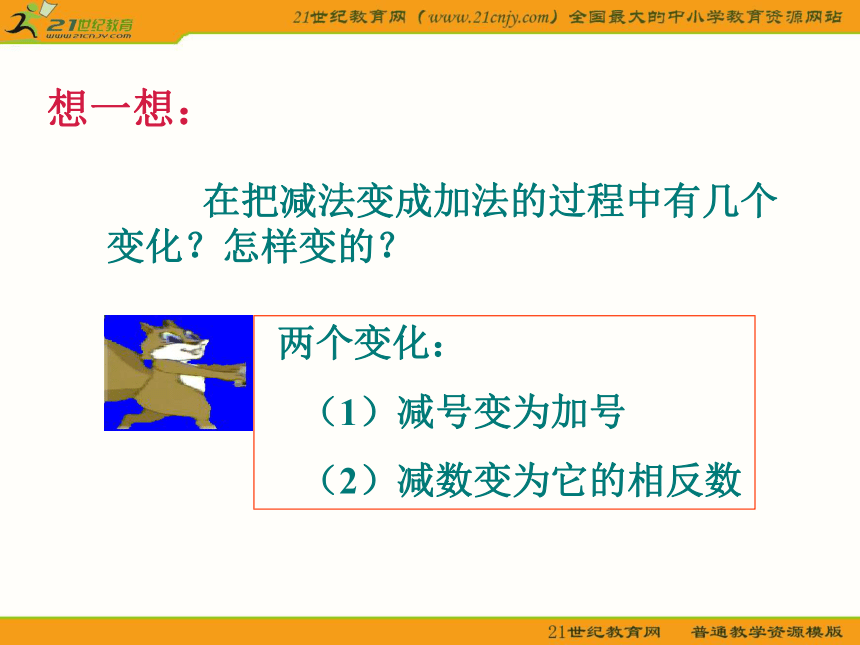 21世纪教育
www.21cnjy.com

21世纪教育网（www.21cnjy.com）全国最大的中小学教育资源网站

想一想：

在把减法变成加法的过程中有几个变化？怎样变的？

两个变化：

（1）减号变为加号

（2）减数变为它的相反数

21世纪教育网 普通教学资源模版